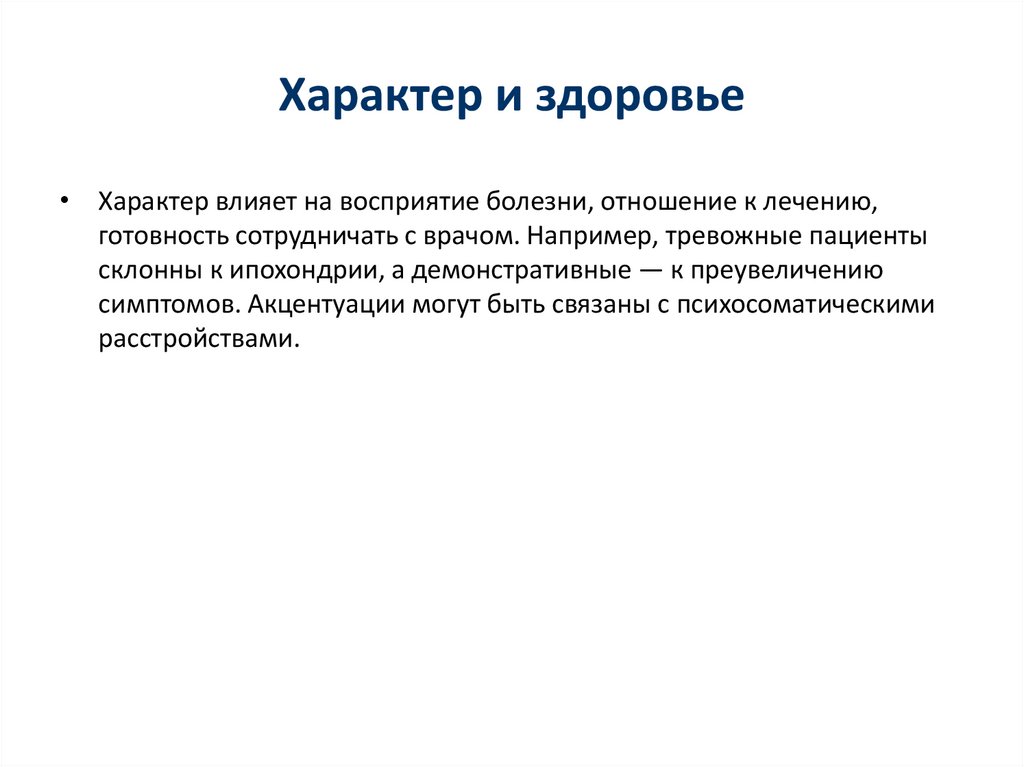 Характер и здоровье

• Характер влияет на восприятие болезни, отношение к лечению, готовность сотрудничать с врачом. Например, тревожные пациенты склонны к ипохондрии, а демонстративные — к преувеличению симптомов. Акцентуации могут быть связаны с психосоматическими расстройствами.